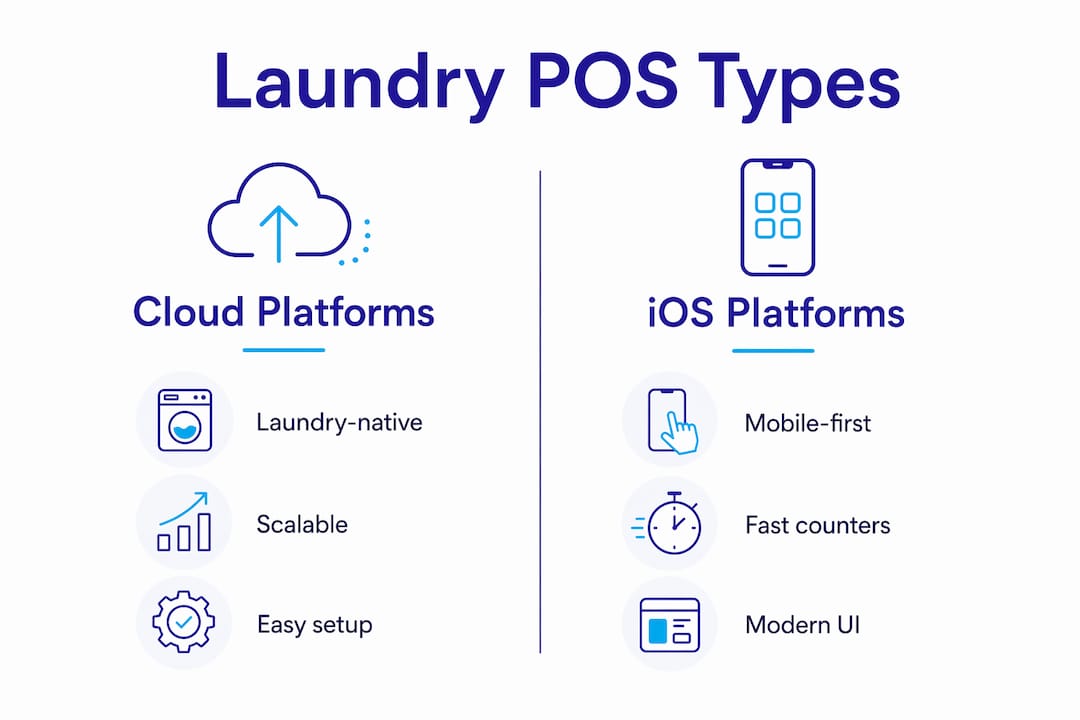 Laundry POS Types

Cloud Platforms

Laundry-native

Scalable

Easy setup

iOS Platforms

Mobile-first

Fast counters

Modern UI